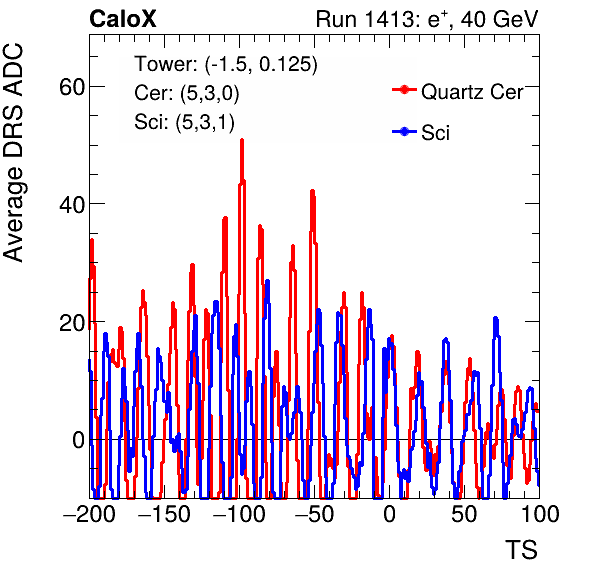 CaloX

Run 1413: $e^{+}$, 40 GeV

Tower: (-1.5, 0.125)

Cer: (5,3,0)

Sci: (5,3,1)

Quartz Cer

Sci

Average DRS ADC

60

40

20

0

−200

−150

−100

−50

0

50

100

TS